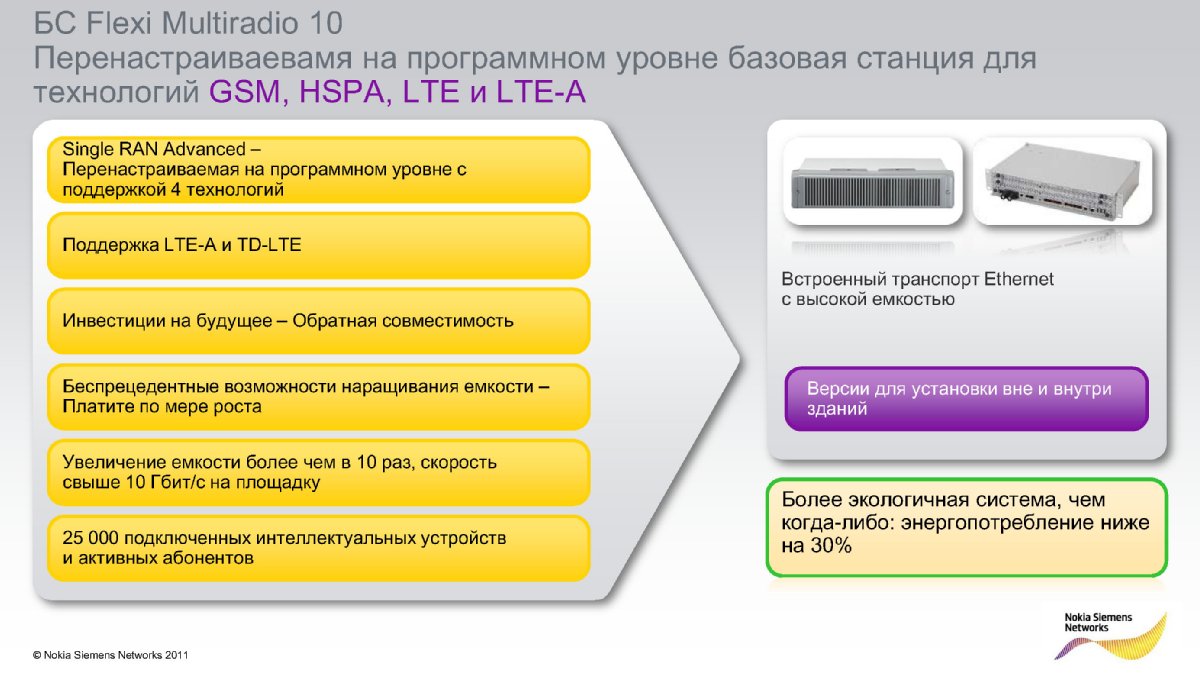 БС Flexi Multiradio 10
Перенастраиваевамя на программном уровне базовая станция для технологий GSM, HSPA, LTE и LTE-A

Single RAN Advanced – Перенастраиваемая на программном уровне с поддержкой 4 технологий

Поддержка LTE-A и TD-LTE

Инвестиции на будущее – Обратная совместимость

Беспрецедентные возможности наращивания емкости – Платите по мере роста

Увеличение емкости более чем в 10 раз, скорость свыше 10 Гбит/с на площадку

25 000 подключенных интеллектуальных устройств и активных абонентов

Встроенный транспорт Ethernet с высокой емкостью

Версии для установки вне и внутри зданий

Более экологичная система, чем когда-либо: энергопотребление ниже на 30%

© Nokia Siemens Networks 2011

Nokia Siemens Networks